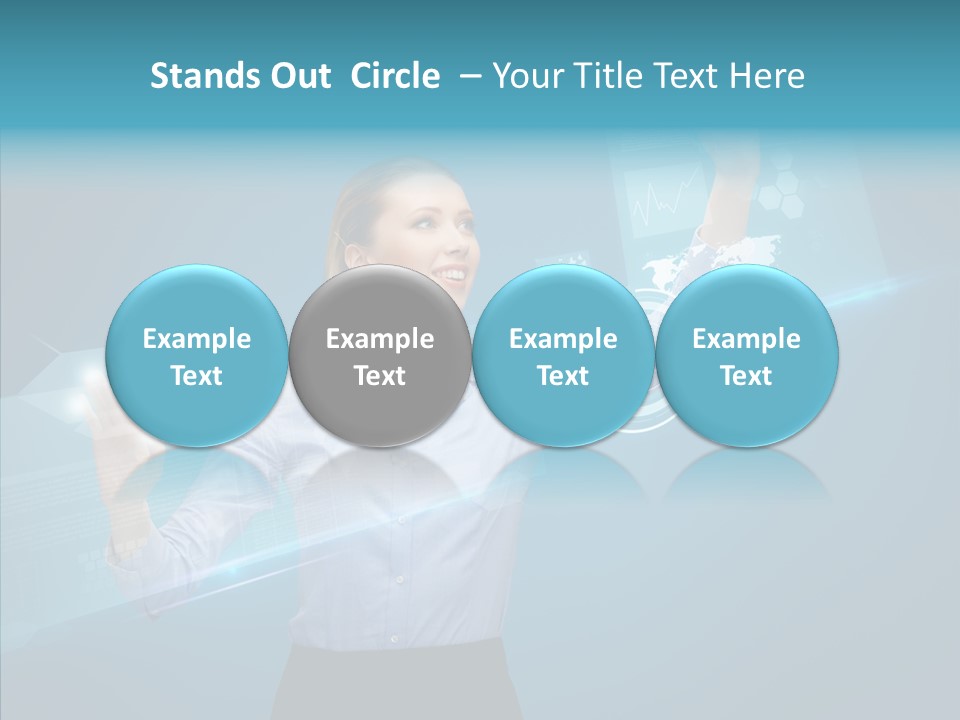 Stands Out Circle – Your Title Text Here

Example Text

Example Text

Example Text

Example Text